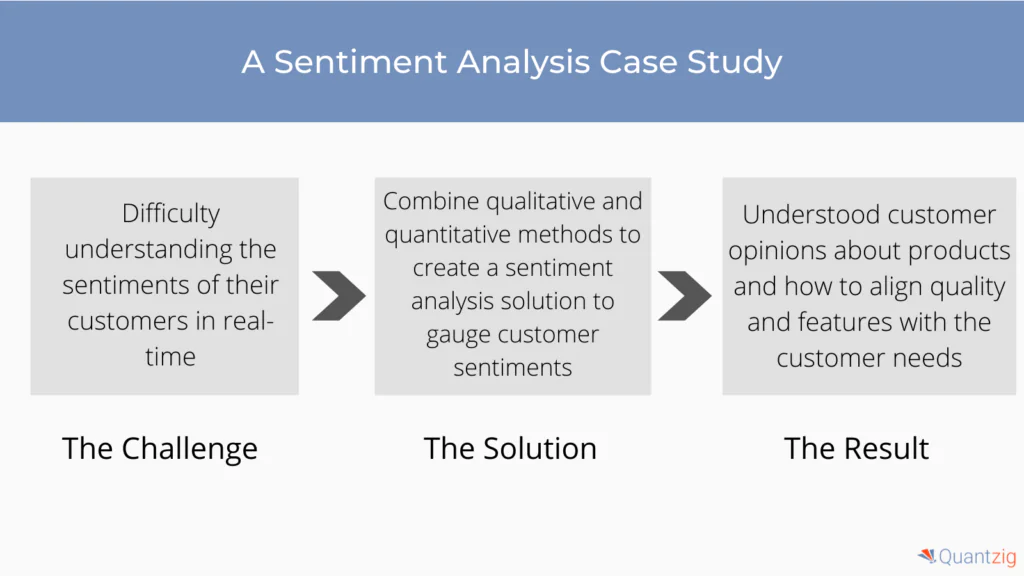 A Sentiment Analysis Case Study

Difficulty understanding the sentiments of their customers in real-time

The Challenge

Combine qualitative and quantitative methods to create a sentiment analysis solution to gauge customer sentiments

The Solution

Understood customer opinions about products and how to align quality and features with the customer needs

The Result

Quantzig